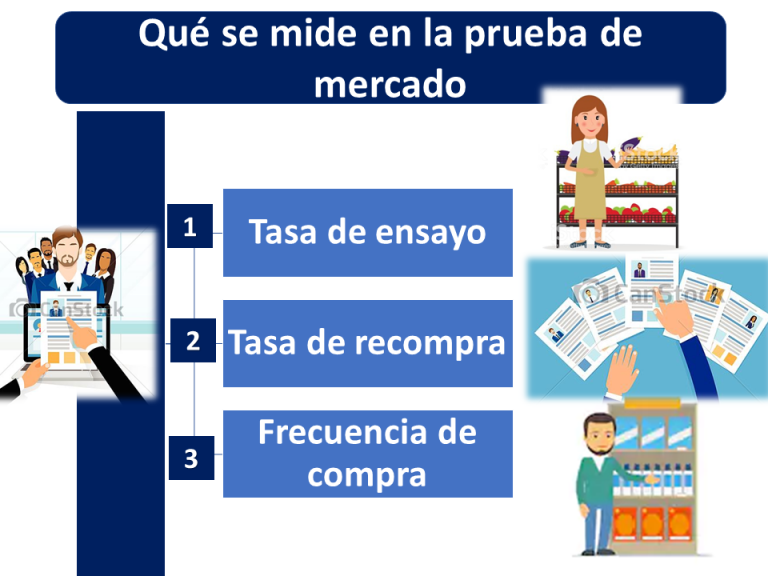 Qué se mide en la prueba de mercado

1 Tasa de ensayo

2 Tasa de recompra

3 Frecuencia de compra

CanStock

CanStock